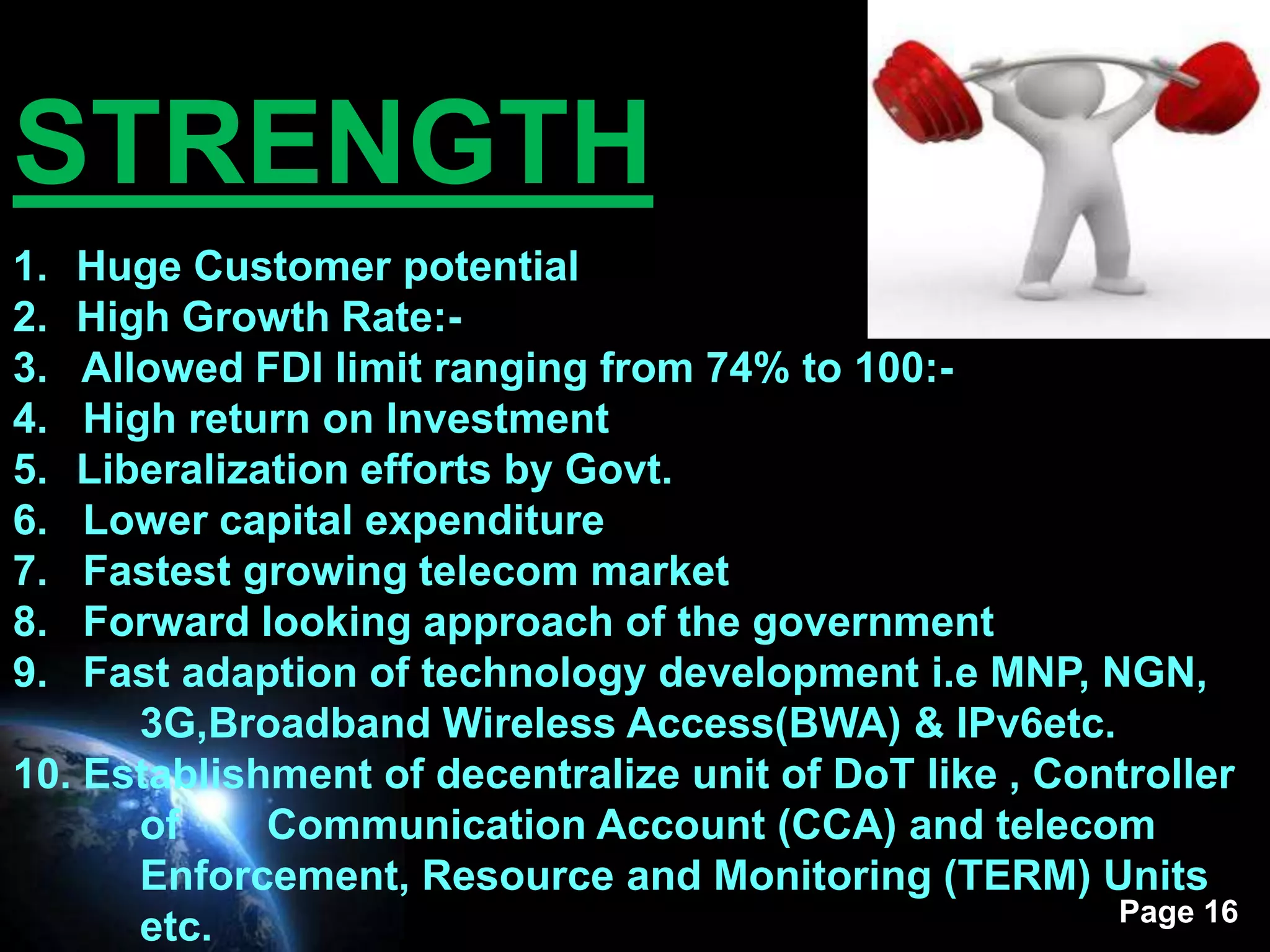 STRENGTH

1. Huge Customer potential
2. High Growth Rate:-
3. Allowed FDI limit ranging from 74% to 100:-
4. High return on Investment
5. Liberalization efforts by Govt.
6. Lower capital expenditure
7. Fastest growing telecom market
8. Forward looking approach of the government
9. Fast adaption of technology development i.e MNP, NGN, 3G,Broadband Wireless Access(BWA) & IPv6etc.
10. Establishment of decentralize unit of DoT like , Controller of Communication Account (CCA) and telecom Enforcement, Resource and Monitoring (TERM) Units etc.

Page 16